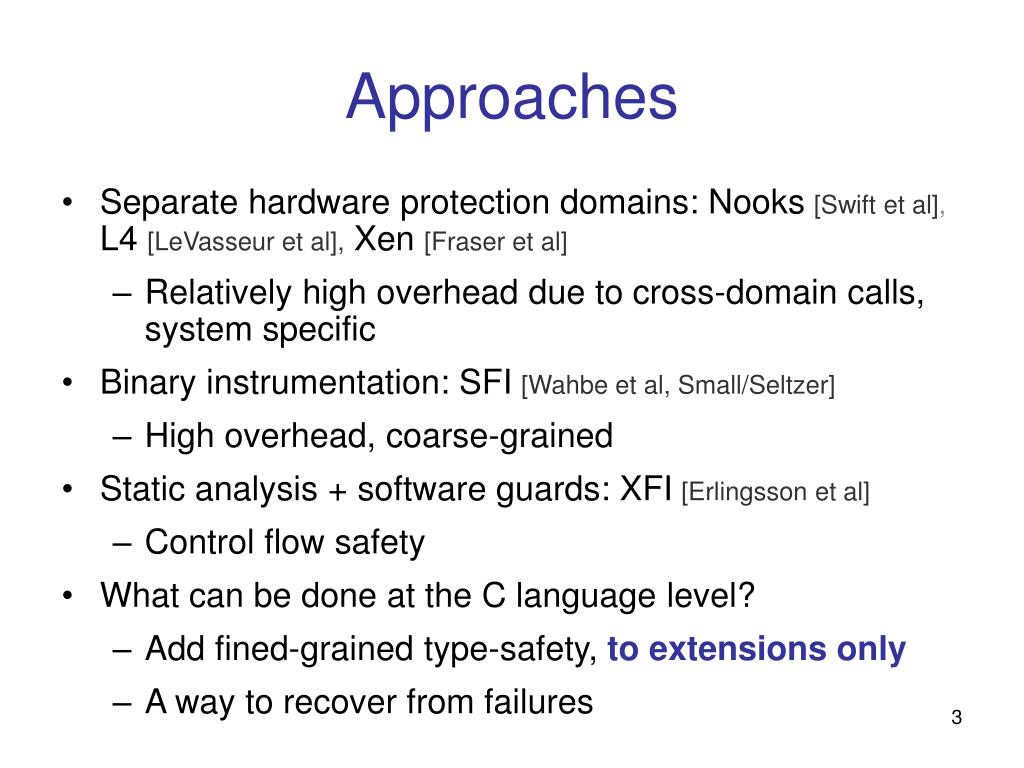 Approaches

• Separate hardware protection domains: Nooks [Swift et al], L4 [LeVasseur et al], Xen [Fraser et al]
– Relatively high overhead due to cross-domain calls, system specific
• Binary instrumentation: SFI [Wahbe et al, Small/Seltzer]
– High overhead, coarse-grained
• Static analysis + software guards: XFI [Erlingsson et al]
– Control flow safety
• What can be done at the C language level?
– Add fined-grained type-safety, to extensions only
– A way to recover from failures

3